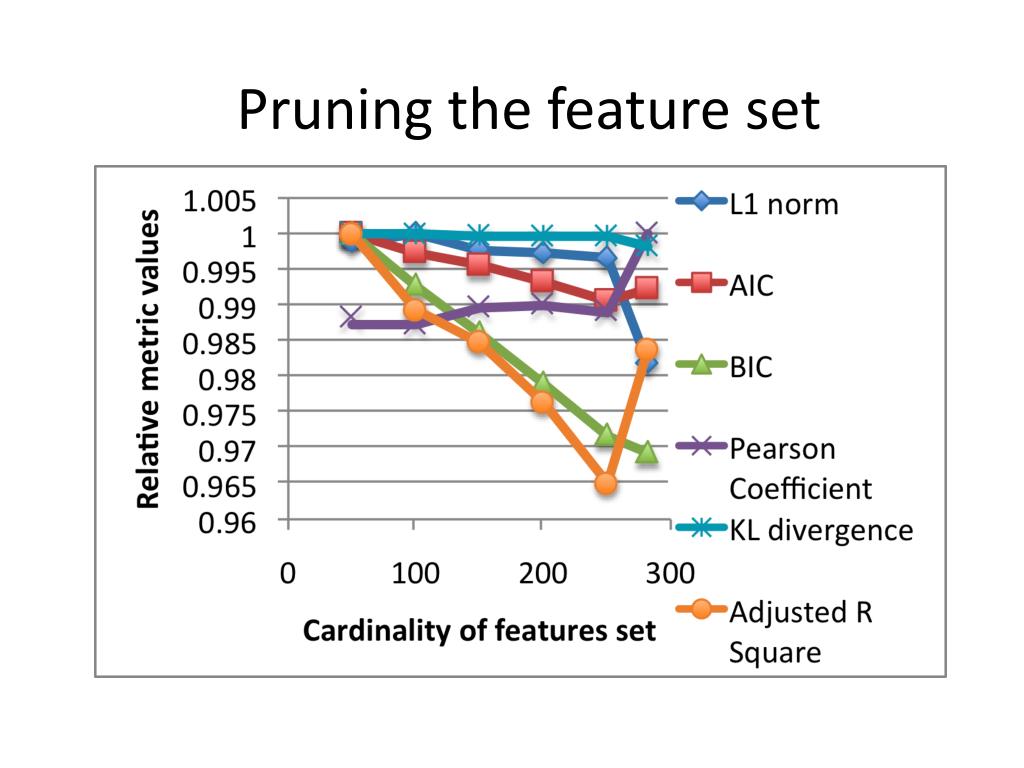 Pruning the feature set

Relative metric values

1.005
1
0.995
0.99
0.985
0.98
0.975
0.97
0.965
0.96

0
100
200
300

Cardinality of features set

L1 norm
AIC
BIC
Pearson Coefficient
KL divergence
Adjusted R Square